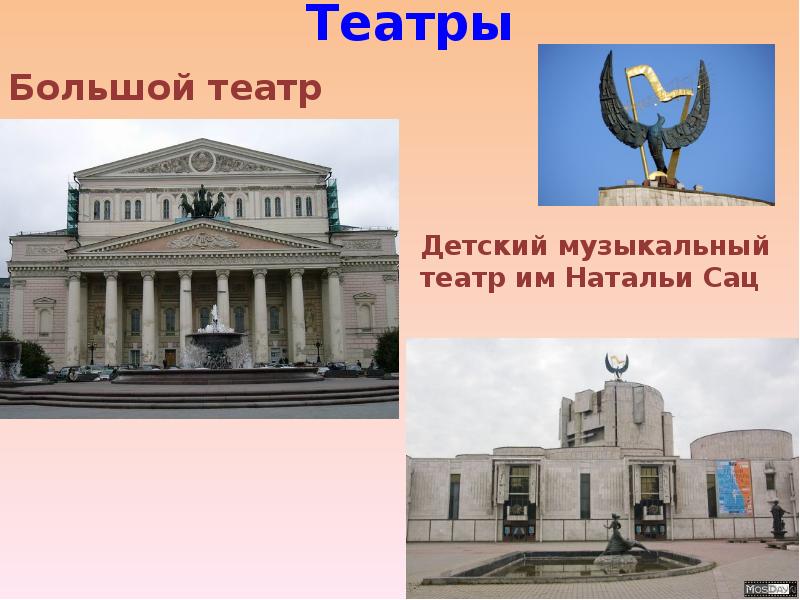 Театры

Большой театр

Детский музыкальный театр им Натальи Сац

MosDay